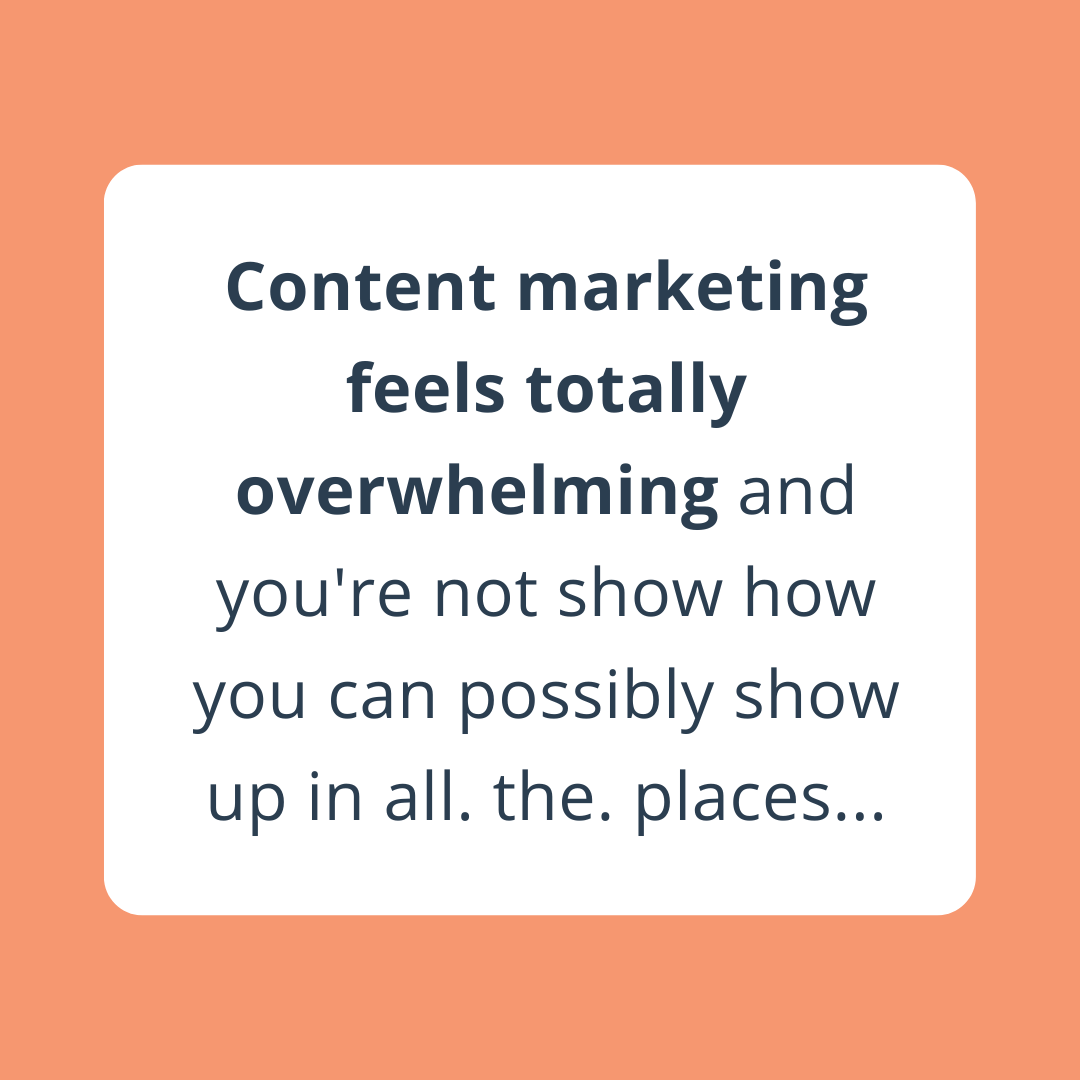 Content marketing feels totally overwhelming and you're not show how you can possibly show up in all. the. places...